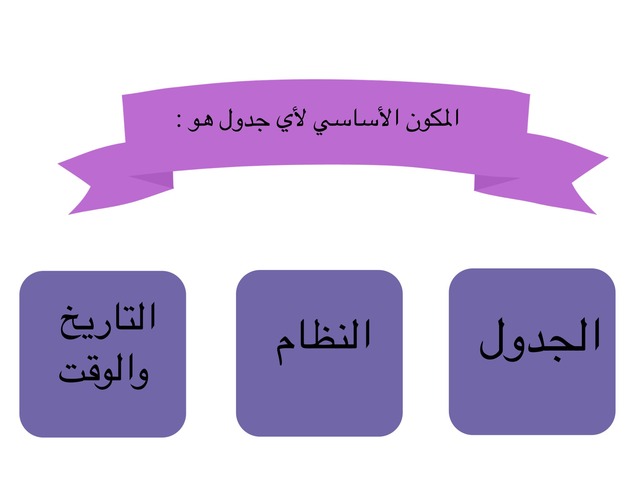 المكون الأساسي لأي جدول هو :

الجدول

النظام

التاريخ والوقت